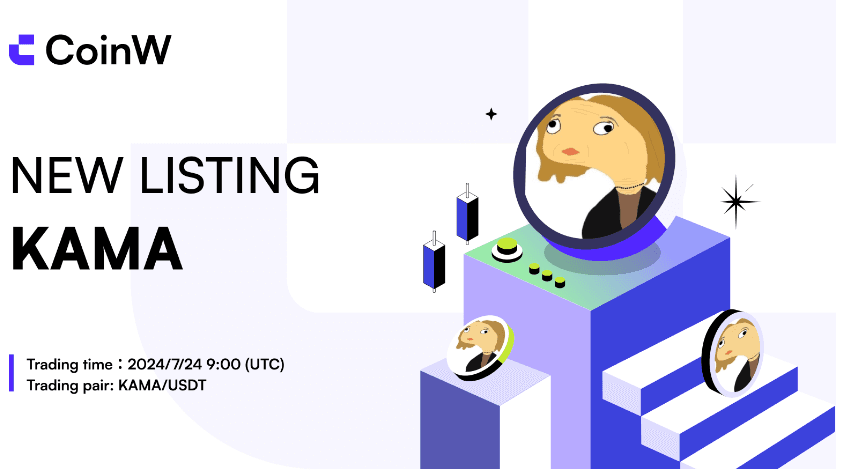 CoinW

NEW LISTING

KAMA

Trading time：2024/7/24 9:00 (UTC)
Trading pair: KAMA/USDT